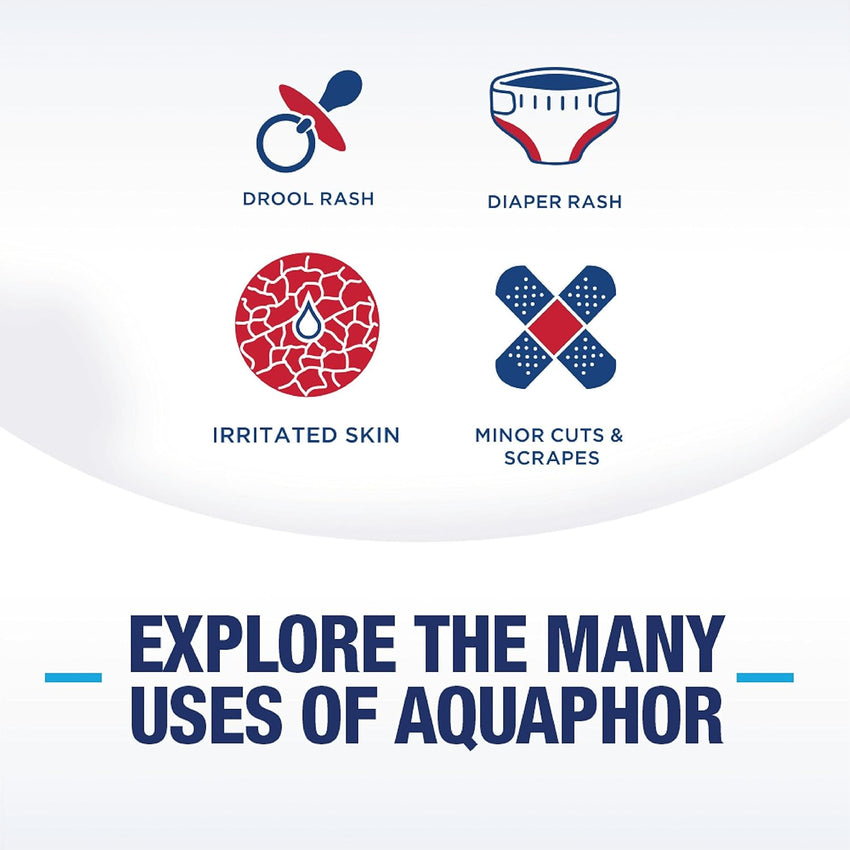 DROOL RASH

DIAPER RASH

IRRITATED SKIN

MINOR CUTS & SCRAPES

EXPLORE THE MANY USES OF AQUAPHOR